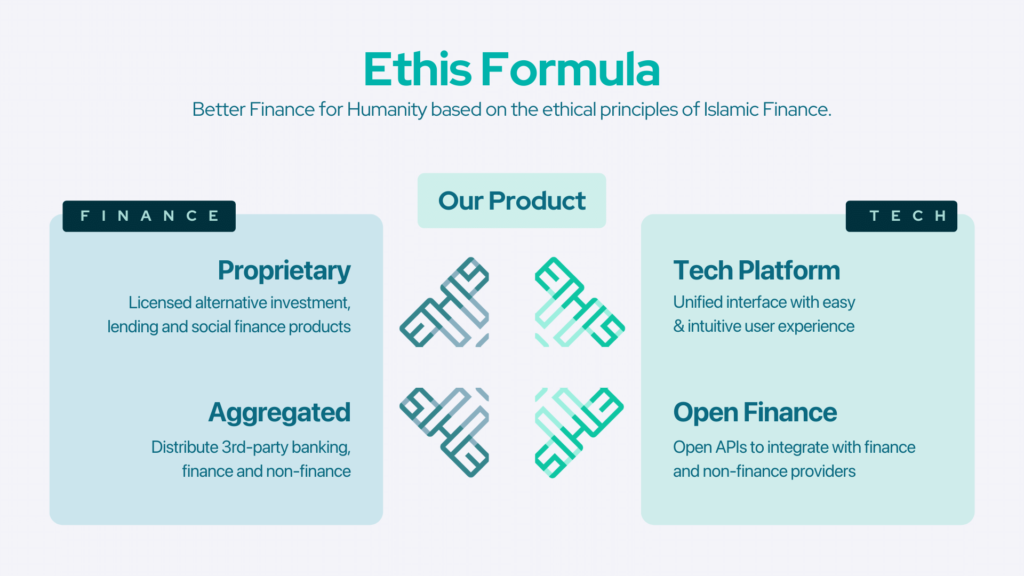 Ethis Formula

Better Finance for Humanity based on the ethical principles of Islamic Finance.

Our Product

FINANCE

Proprietary

Licensed alternative investment, lending and social finance products

Aggregated

Distribute 3rd-party banking, finance and non-finance

TECH

Tech Platform

Unified interface with easy & intuitive user experience

Open Finance

Open APIs to integrate with finance and non-finance providers